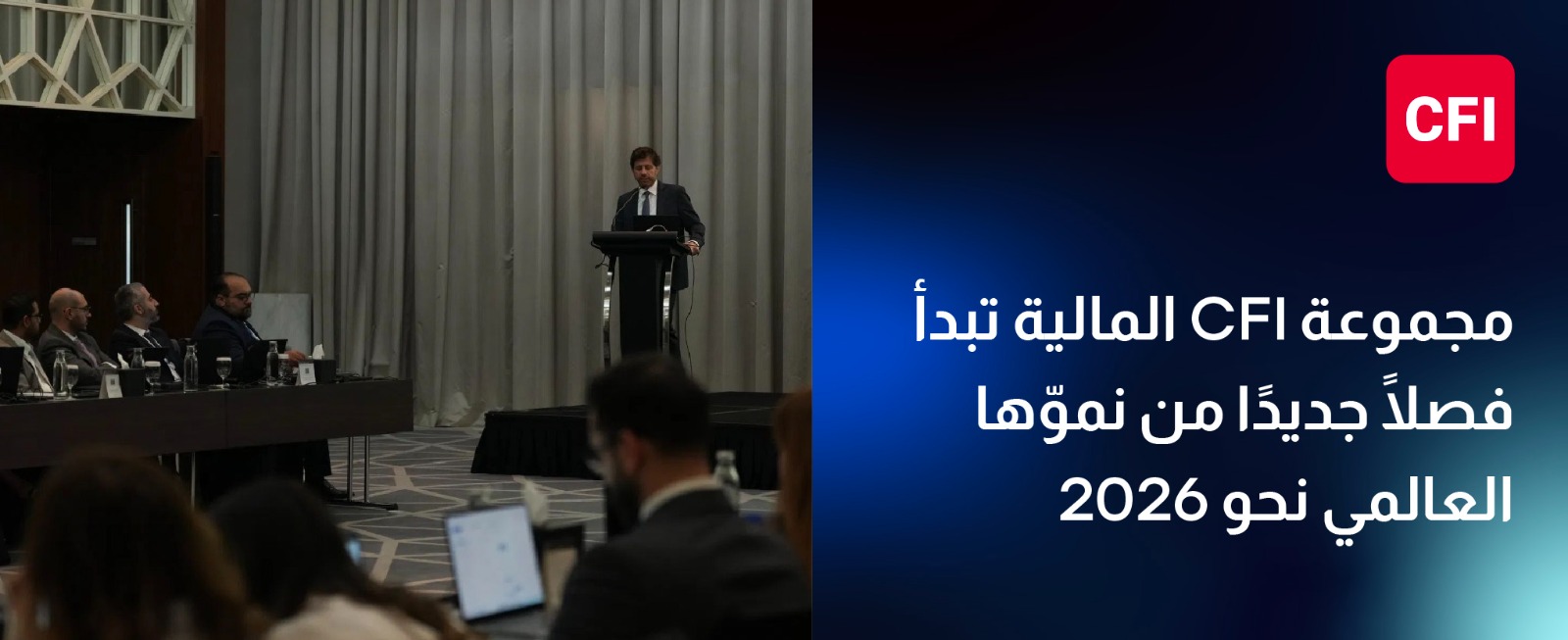 CFI

مجموعة CFI المالية تبدأ فصلاً جديدًا من نموّها العالمي نحو 2026